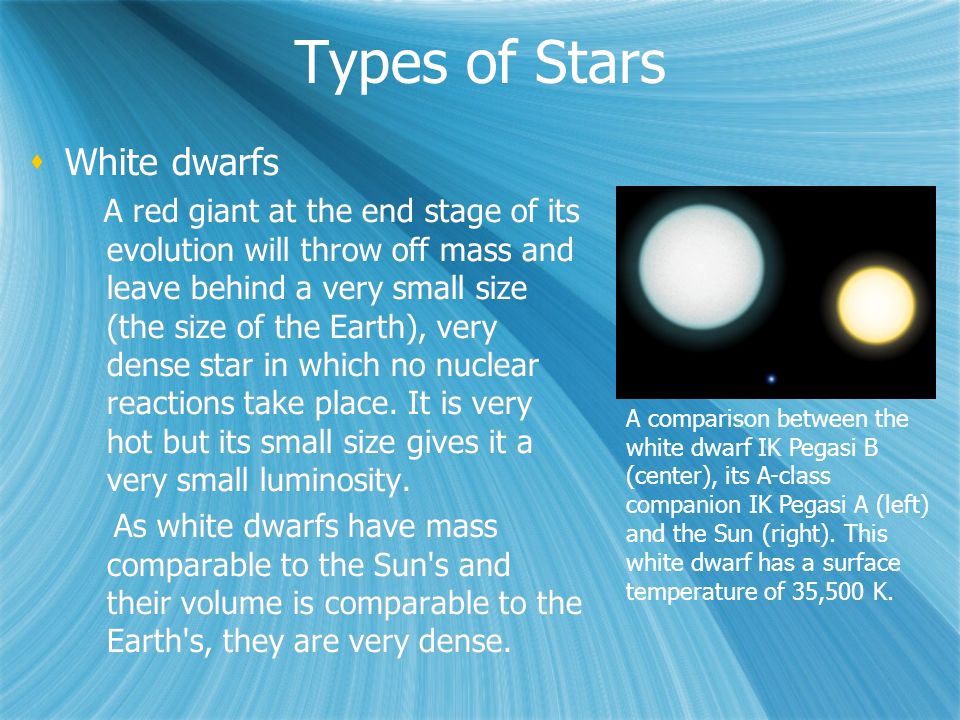 Types of Stars

White dwarfs

A red giant at the end stage of its evolution will throw off mass and leave behind a very small size (the size of the Earth), very dense star in which no nuclear reactions take place. It is very hot but its small size gives it a very small luminosity.

As white dwarfs have mass comparable to the Sun's and their volume is comparable to the Earth's, they are very dense.

A comparison between the white dwarf IK Pegasi B (center), its A-class companion IK Pegasi A (left) and the Sun (right). This white dwarf has a surface temperature of 35,500 K.